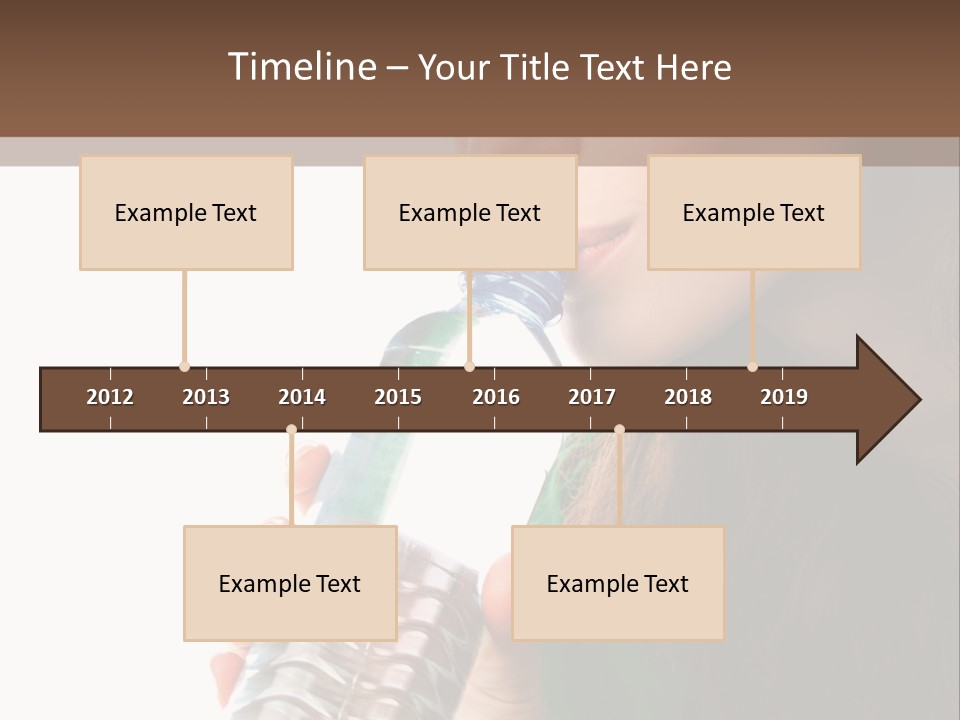 Timeline – Your Title Text Here

Example Text

Example Text

Example Text

2012 2013 2014 2015 2016 2017 2018 2019

Example Text

Example Text